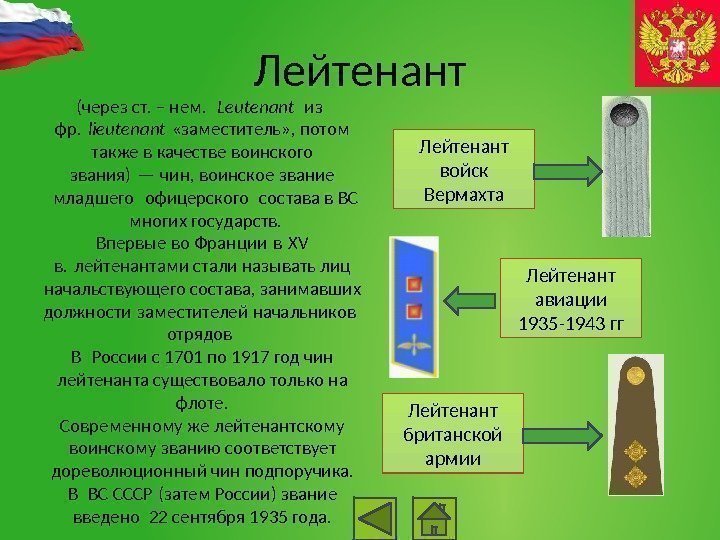 Лейтенант

(через ст. – нем. Leutenant из фр. lieutenant «заместитель», потом также в качестве воинского звания) — чин, воинское звание младшего офицерского состава в ВС многих государств.
Впервые во Франции в XV в. лейтенантами стали называть лиц начальствующего состава, занимавших должности заместителей начальников отрядов
В России с 1701 по 1917 год чин лейтенанта существовало только на флоте.
Современному же лейтенантскому воинскому званию соответствует дореволюционный чин подпоручика.
В ВС СССР (затем России) звание введено 22 сентября 1935 года.

Лейтенант войск Вермахта

Лейтенант авиации 1935-1943 гг

Лейтенант британской армии